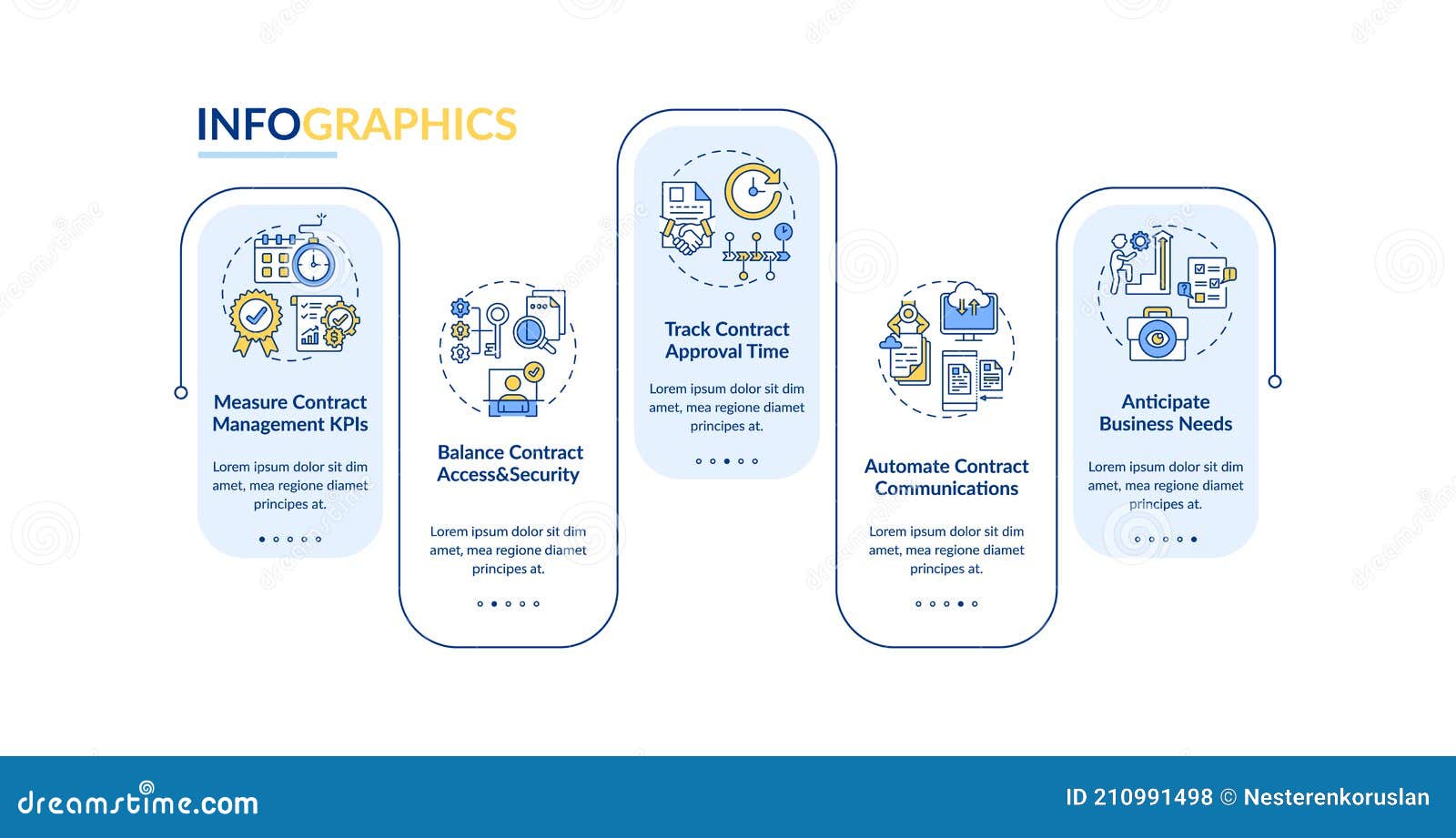 INFOGRAPHICS

Measure Contract Management KPIs

Lorem ipsum dolor sit dim amet, mea regione diamet principes at.

Balance Contract Access&Security

Lorem ipsum dolor sit dim amet, mea regione diamet principes at.

Track Contract Approval Time

Lorem ipsum dolor sit dim amet, mea regione diamet principes at.

Automate Contract Communications

Lorem ipsum dolor sit dim amet, mea regione diamet principes at.

Anticipate Business Needs

Lorem ipsum dolor sit dim amet, mea regione diamet principes at.

dreamstime.com

ID 210991498 © Nesterenkoruslan